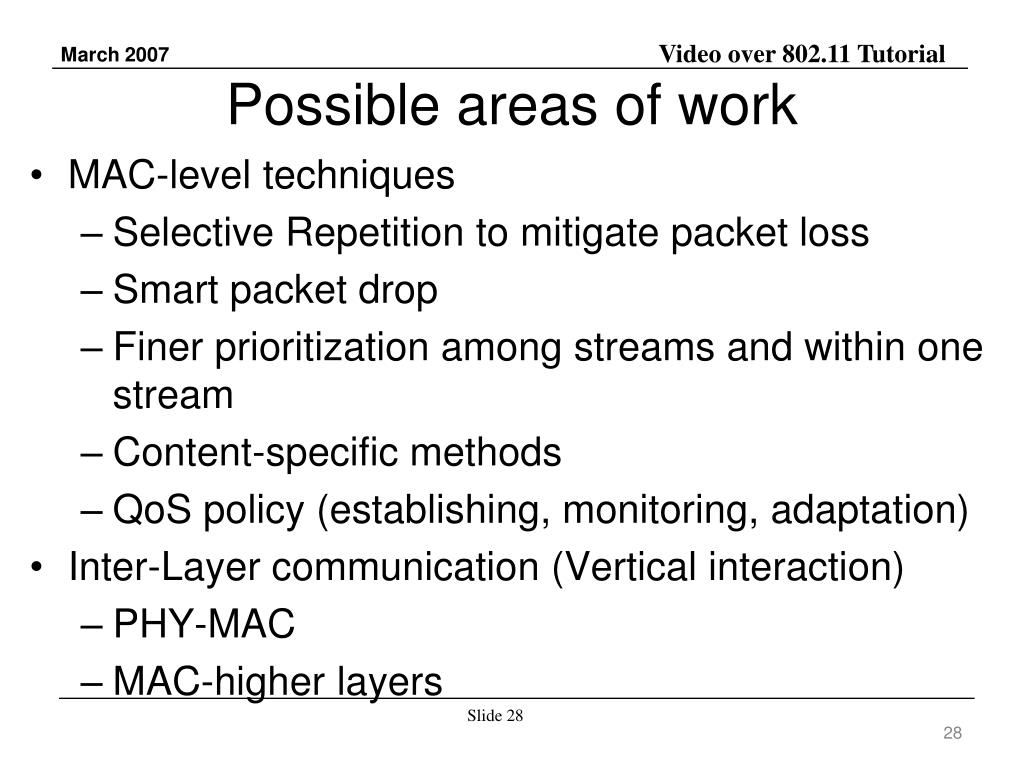 March 2007

Video over 802.11 Tutorial

Possible areas of work

• MAC-level techniques
– Selective Repetition to mitigate packet loss
– Smart packet drop
– Finer prioritization among streams and within one stream
– Content-specific methods
– QoS policy (establishing, monitoring, adaptation)
• Inter-Layer communication (Vertical interaction)
– PHY-MAC
– MAC-higher layers

Slide 28

28